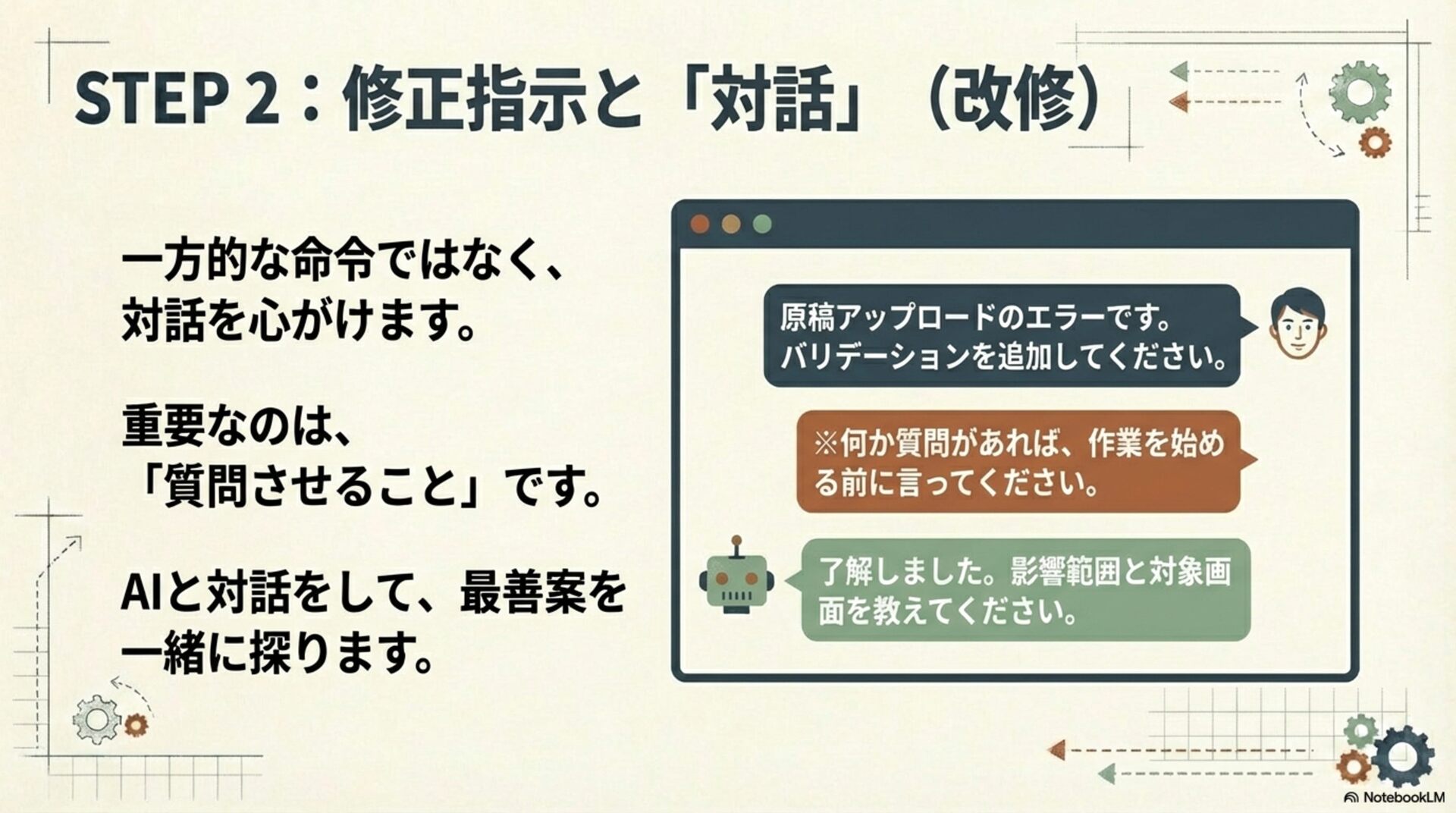 STEP 2：修正指示と「対話」（改修）

一方的な命令ではなく、対話を心がけます。

重要なのは、「質問させること」です。

AIと対話をして、最善案を一緒に探ります。

原稿アップロードのエラーです。バリデーションを追加してください。

※何か質問があれば、作業を始める前に言ってください。

了解しました。影響範囲と対象画面を教えてください。

NotebookLM